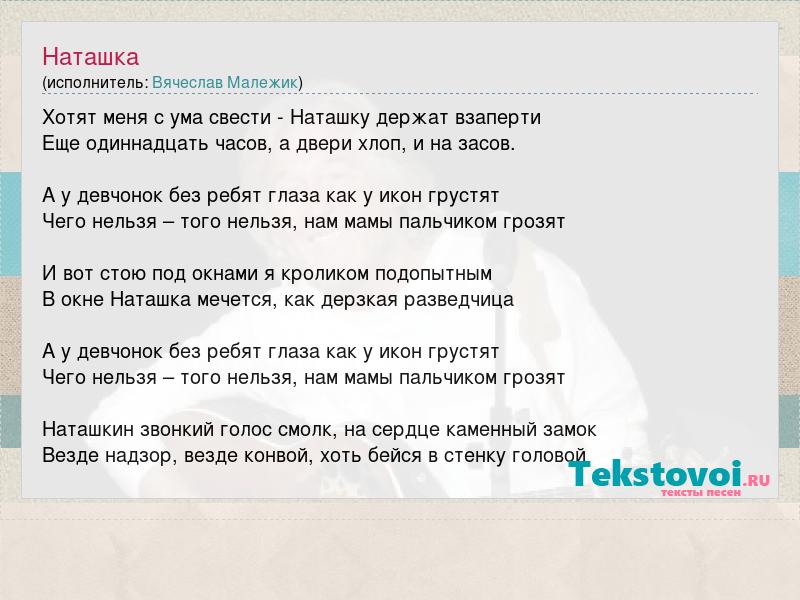 Наташка
(исполнитель: Вячеслав Малежик)

Хотят меня с ума свести - Наташку держат взаперти
Еще одиннадцать часов, а двери хлоп, и на засов.

А у девчонок без ребят глаза как у икон грустят
Чего нельзя – того нельзя, нам мамы пальчиком грозят

И вот стою под окнами я кроликом подопытным
В окне Наташка мечется, как дерзкая разведчица

А у девчонок без ребят глаза как у икон грустят
Чего нельзя – того нельзя, нам мамы пальчиком грозят

Наташкин звонкий голос смолк, на сердце каменный замок
Везде надзор, везде конвой, хоть бейся в стенку головой

Tekstovoi.RU
тексты песен